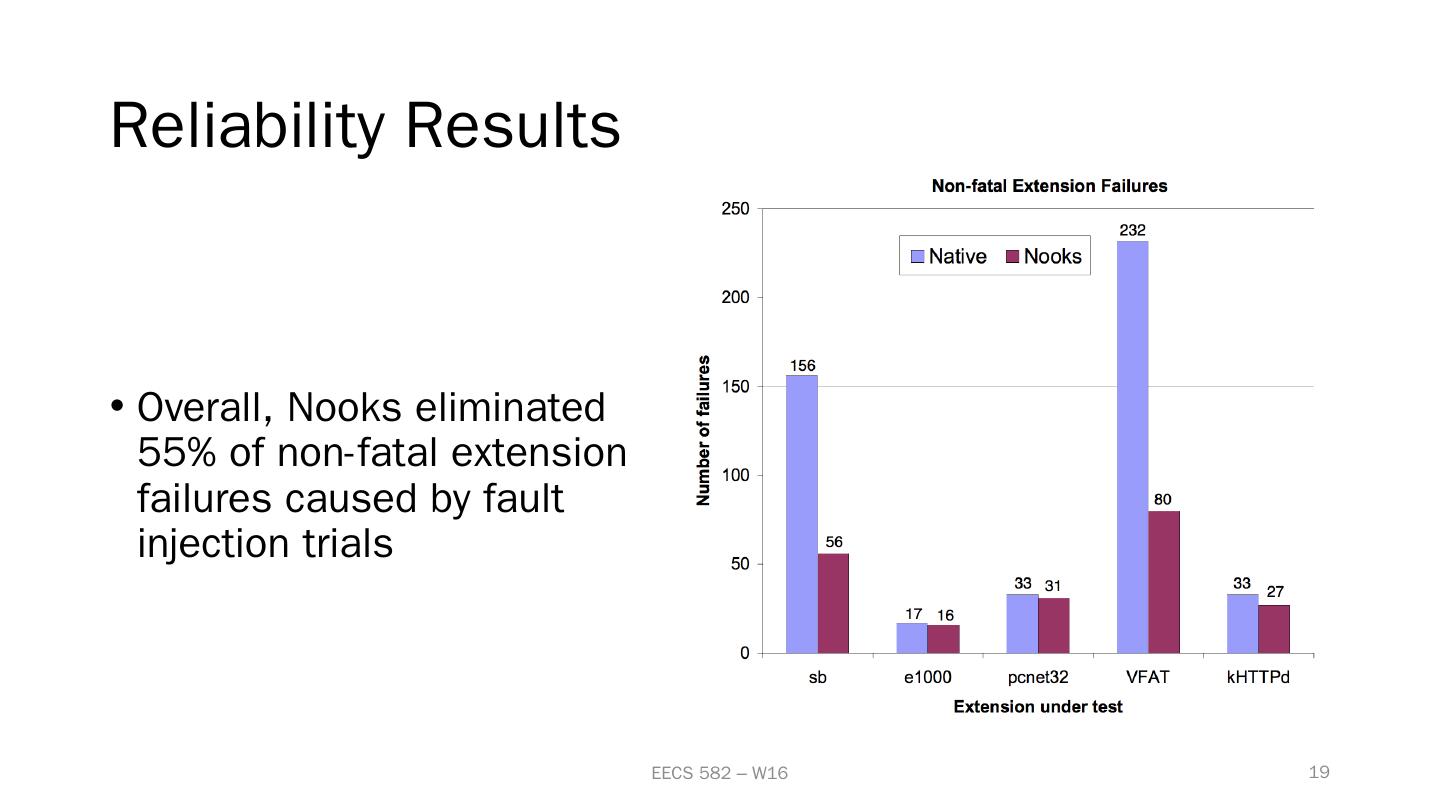 Reliability Results

• Overall, Nooks eliminated 55% of non-fatal extension failures caused by fault injection trials

Non-fatal Extension Failures

Native Nooks

Number of failures

250
200
150
100
50
0

156
56
17
16
33
31
232
80
33
27

sb
e1000
pcnet32
VFAT
kHTTPd

Extension under test

EECS 582 – W16

19